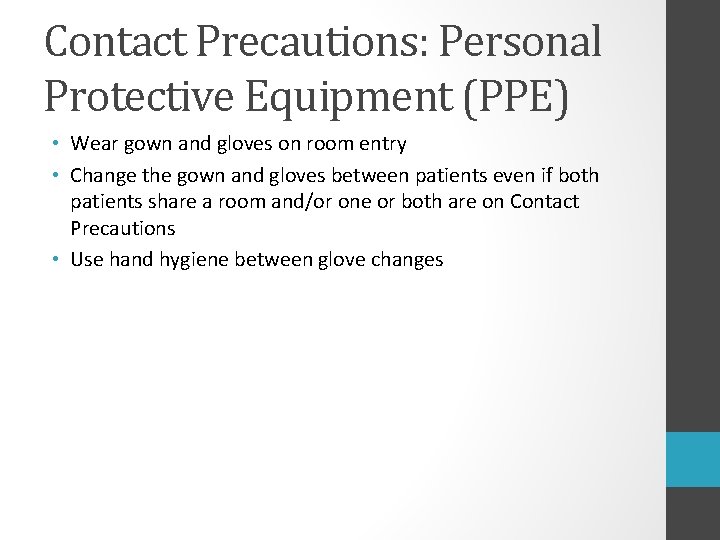 Contact Precautions: Personal Protective Equipment (PPE)

• Wear gown and gloves on room entry
• Change the gown and gloves between patients even if both patients share a room and/or one or both are on Contact Precautions
• Use hand hygiene between glove changes